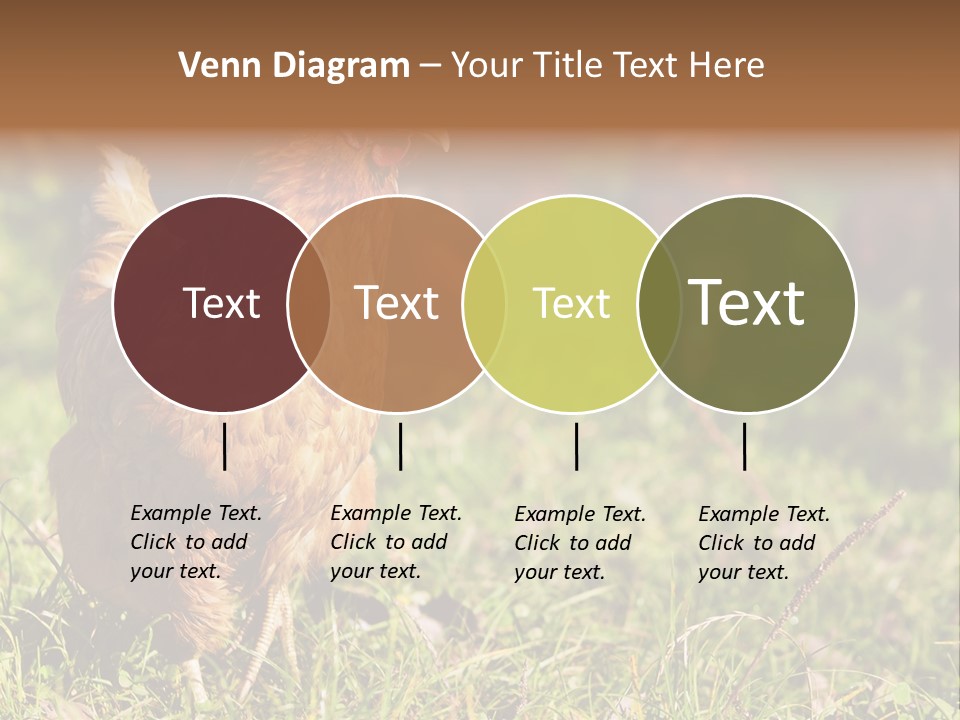 Venn Diagram – Your Title Text Here

Text

Text

Text

Text

Example Text. Click to add your text.

Example Text. Click to add your text.

Example Text. Click to add your text.

Example Text. Click to add your text.